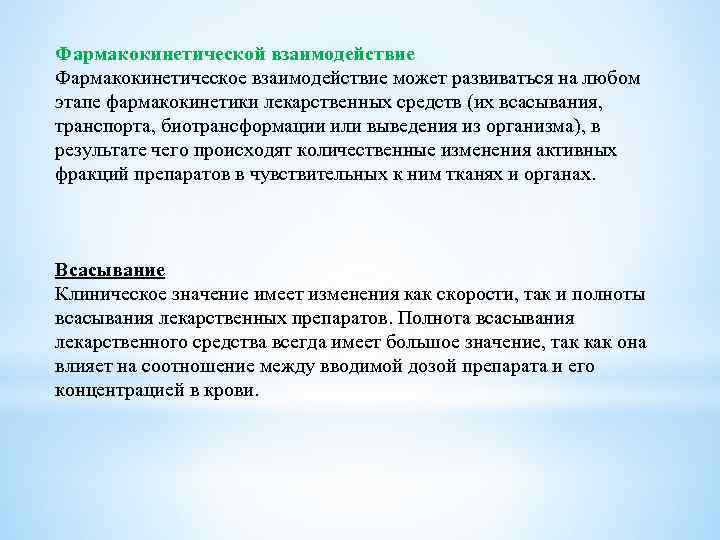 Фармакокинетической взаимодействие
Фармакокинетическое взаимодействие может развиваться на любом этапе фармакокинетики лекарственных средств (их всасывания, транспорта, биотрансформации или выведения из организма), в результате чего происходят количественные изменения активных фракций препаратов в чувствительных к ним тканях и органах.

Всасывание
Клиническое значение имеет изменения как скорости, так и полноты всасывания лекарственных препаратов. Полнота всасывания лекарственного средства всегда имеет большое значение, так как она влияет на соотношение между вводимой дозой препарата и его концентрацией в крови.